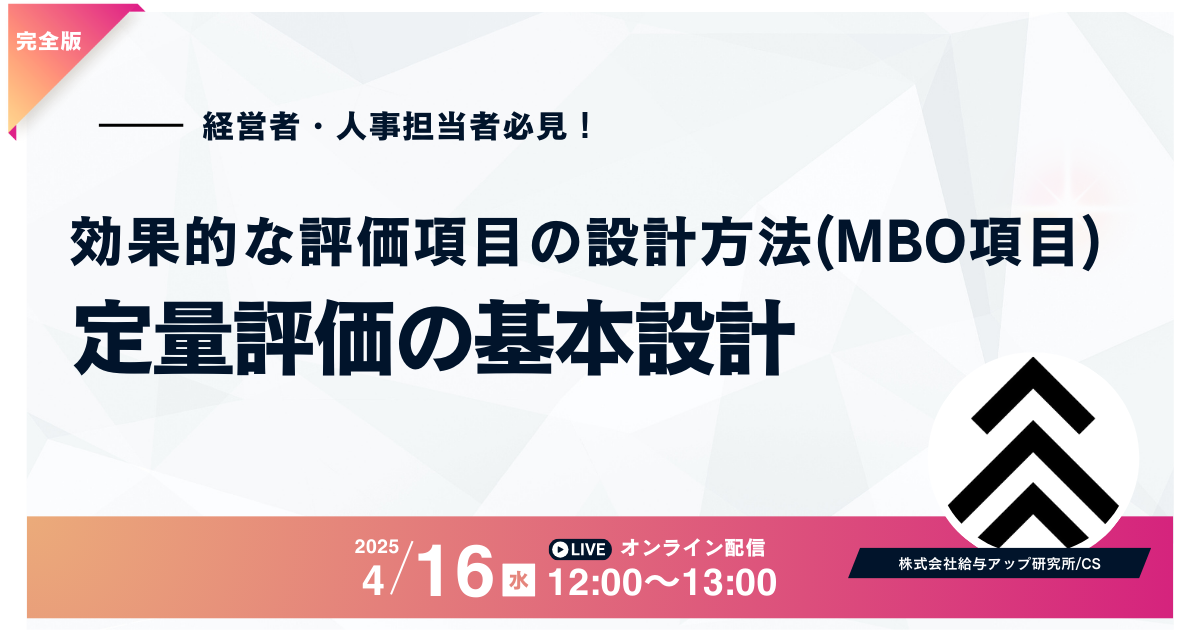 完全版

経営者・人事担当者必見！

効果的な評価項目の設計方法(MBO項目)
定量評価の基本設計

2025
4/16 水

LIVE オンライン配信
12:00〜13:00

株式会社給与アップ研究所/CS